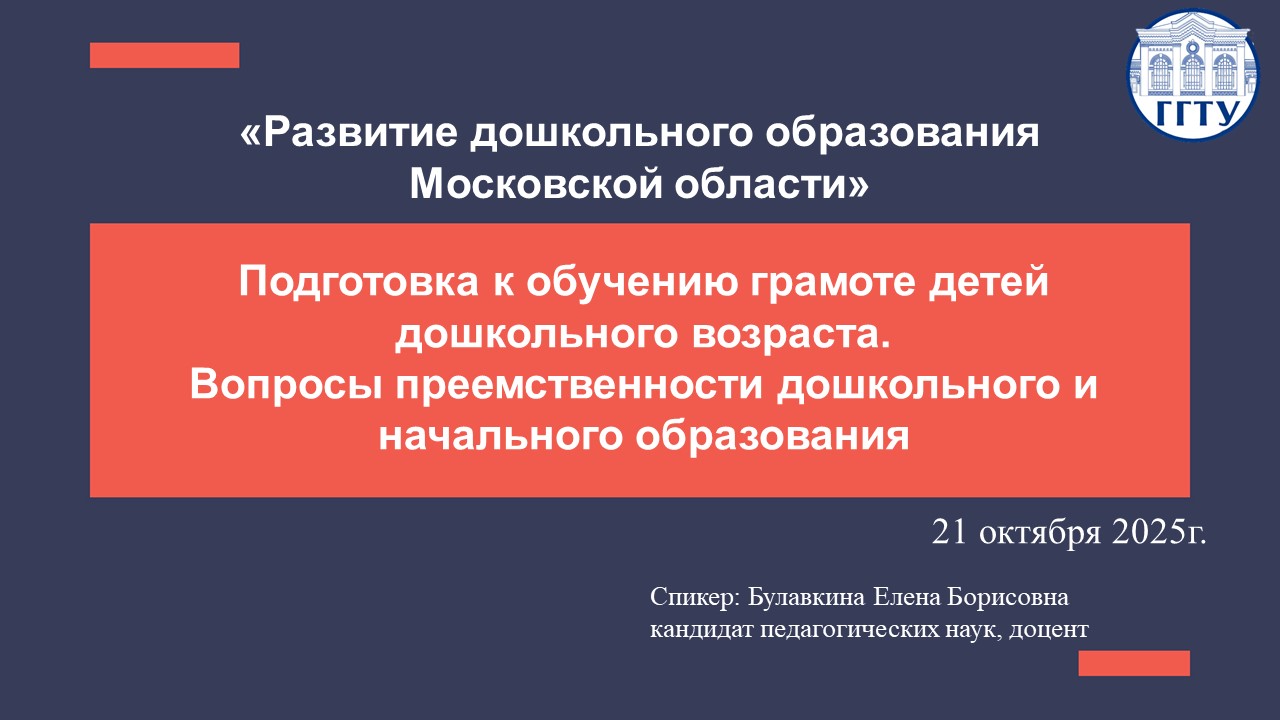 ГГТУ

«Развитие дошкольного образования Московской области»

Подготовка к обучению грамоте детей дошкольного возраста.
Вопросы преемственности дошкольного и начального образования

21 октября 2025г.

Спикер: Булавкина Елена Борисовна
кандидат педагогических наук, доцент